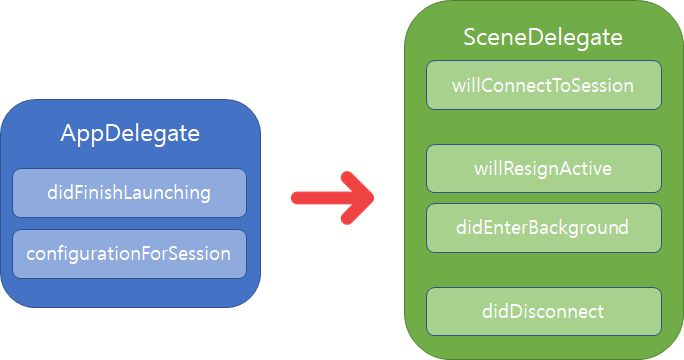 AppDelegate

didFinishLaunching

configurationForSession

SceneDelegate

willConnectToSession

willResignActive

didEnterBackground

didDisconnect